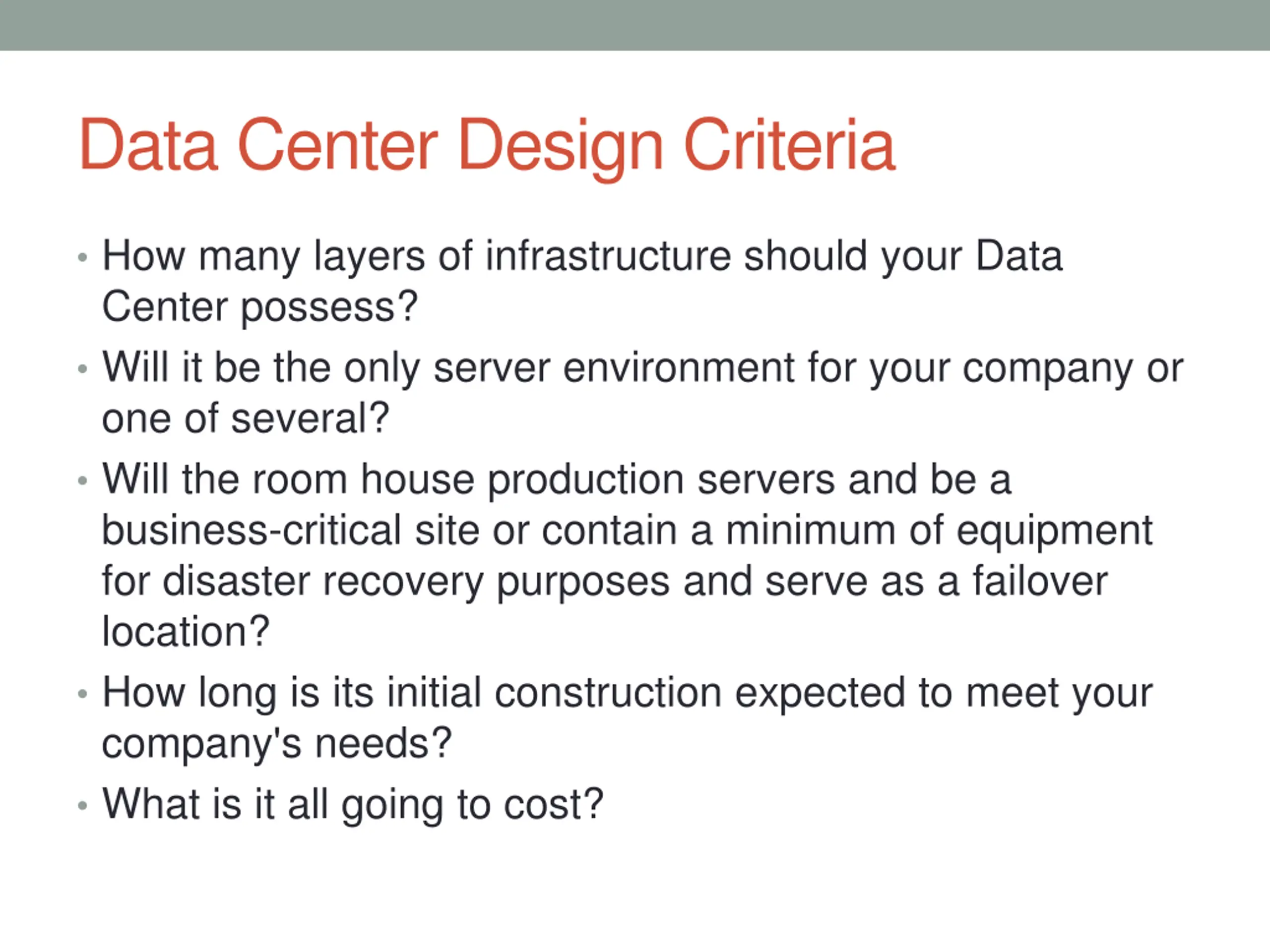 Data Center Design Criteria

• How many layers of infrastructure should your Data Center possess?
• Will it be the only server environment for your company or one of several?
• Will the room house production servers and be a business-critical site or contain a minimum of equipment for disaster recovery purposes and serve as a failover location?
• How long is its initial construction expected to meet your company's needs?
• What is it all going to cost?